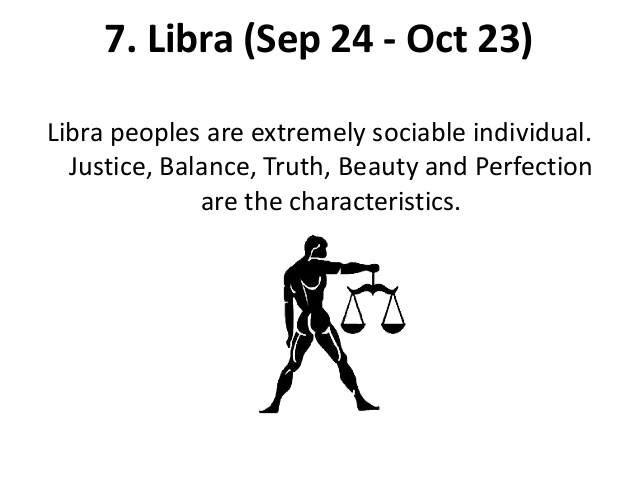 7. Libra (Sep 24 - Oct 23)

Libra peoples are extremely sociable individual. Justice, Balance, Truth, Beauty and Perfection are the characteristics.